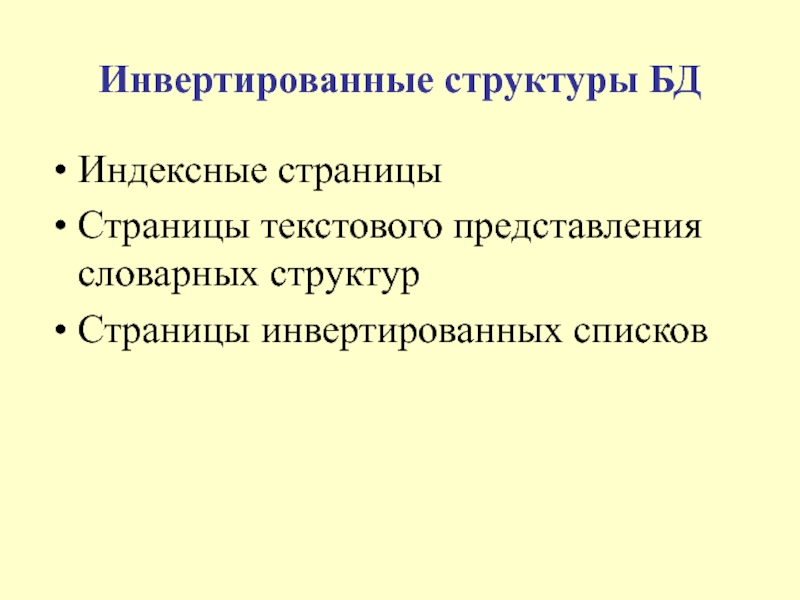 Инвертированные структуры БД

• Индексные страницы
• Страницы текстового представления словарных структур
• Страницы инвертированных списков